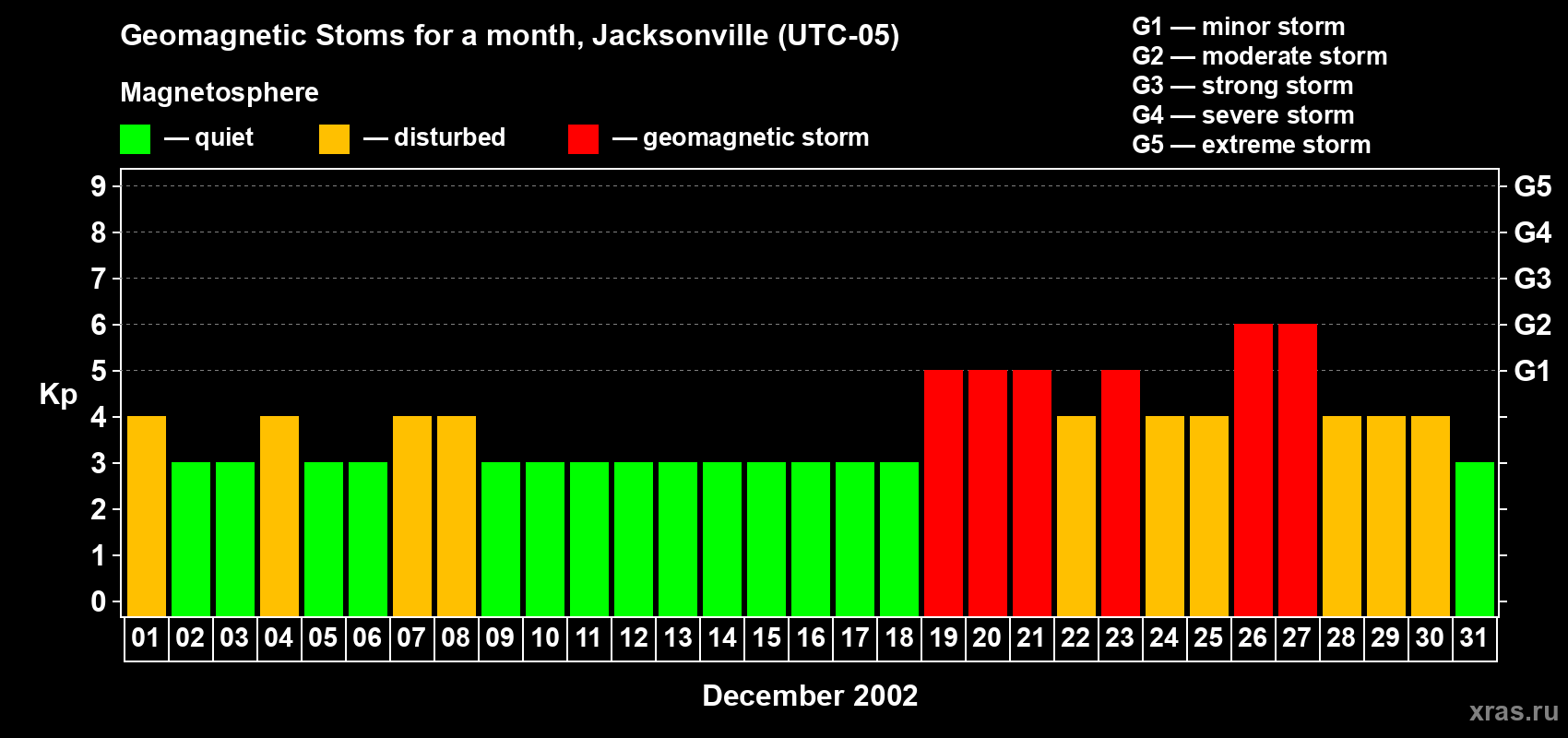 Geomagnetic Stoms for a month, Jacksonville (UTC-05)

Magnetosphere

— quiet — disturbed — geomagnetic storm

G1 — minor storm
G2 — moderate storm
G3 — strong storm
G4 — severe storm
G5 — extreme storm

Kp

9
8
7
6
5
4
3
2
1
0

G5
G4
G3
G2
G1

01 02 03 04 05 06 07 08 09 10 11 12 13 14 15 16 17 18 19 20 21 22 23 24 25 26 27 28 29 30 31

December 2002

xras.ru